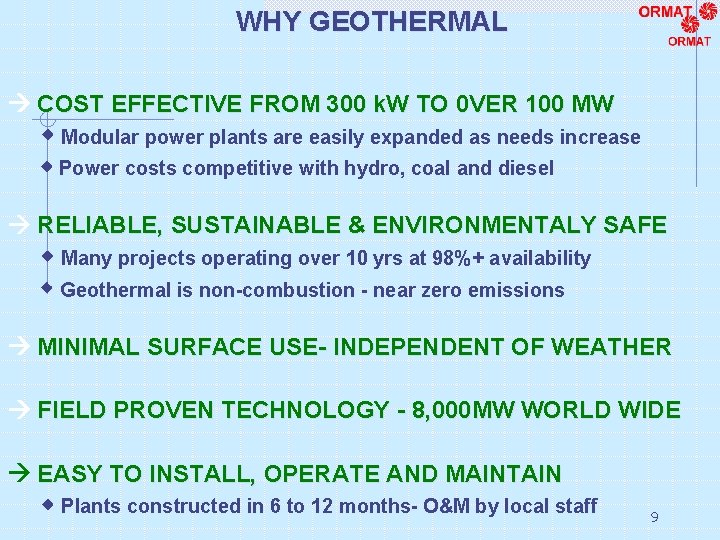 WHY GEOTHERMAL

ORMAT

ORMAT

→ COST EFFECTIVE FROM 300 kW TO 0VER 100 MW

◆ Modular power plants are easily expanded as needs increase

◆ Power costs competitive with hydro, coal and diesel

→ RELIABLE, SUSTAINABLE & ENVIRONMENTALY SAFE

◆ Many projects operating over 10 yrs at 98%+ availability

◆ Geothermal is non-combustion - near zero emissions

→ MINIMAL SURFACE USE- INDEPENDENT OF WEATHER

→ FIELD PROVEN TECHNOLOGY - 8,000MW WORLD WIDE

→ EASY TO INSTALL, OPERATE AND MAINTAIN

◆ Plants constructed in 6 to 12 months- O&M by local staff

9